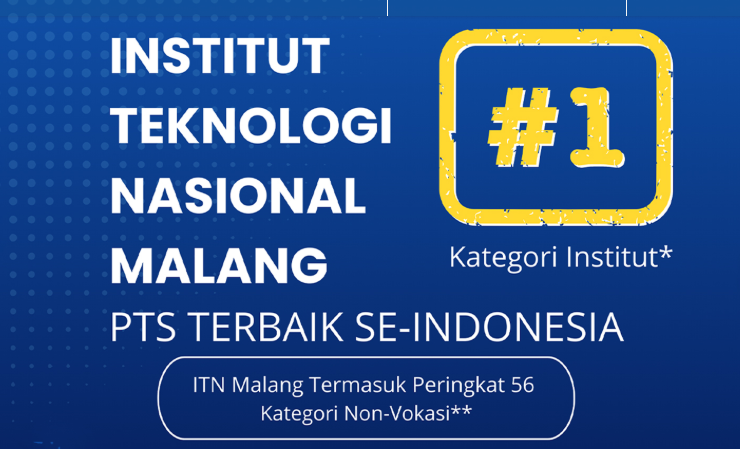 INSTITUT TEKNOLOGI NASIONAL MALANG

#1

Kategori Institut*

PTS TERBAIK SE-INDONESIA

ITN Malang Termasuk Peringkat 56
Kategori Non-Vokasi**